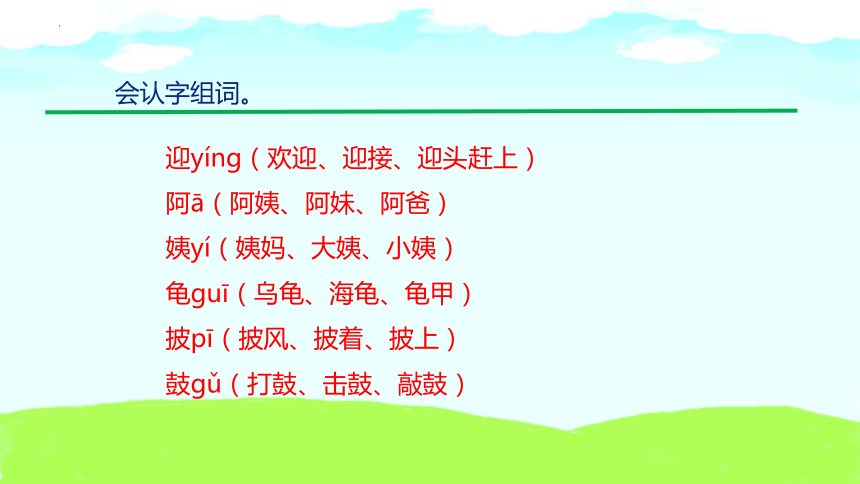 会认字组词。

迎yíng（欢迎、迎接、迎头赶上）
阿ā（阿姨、阿妹、阿爸）
姨yí（姨妈、大姨、小姨）
龟guī（乌龟、海龟、龟甲）
披pī（披风、披着、披上）
鼓gǔ（打鼓、击鼓、敲鼓）